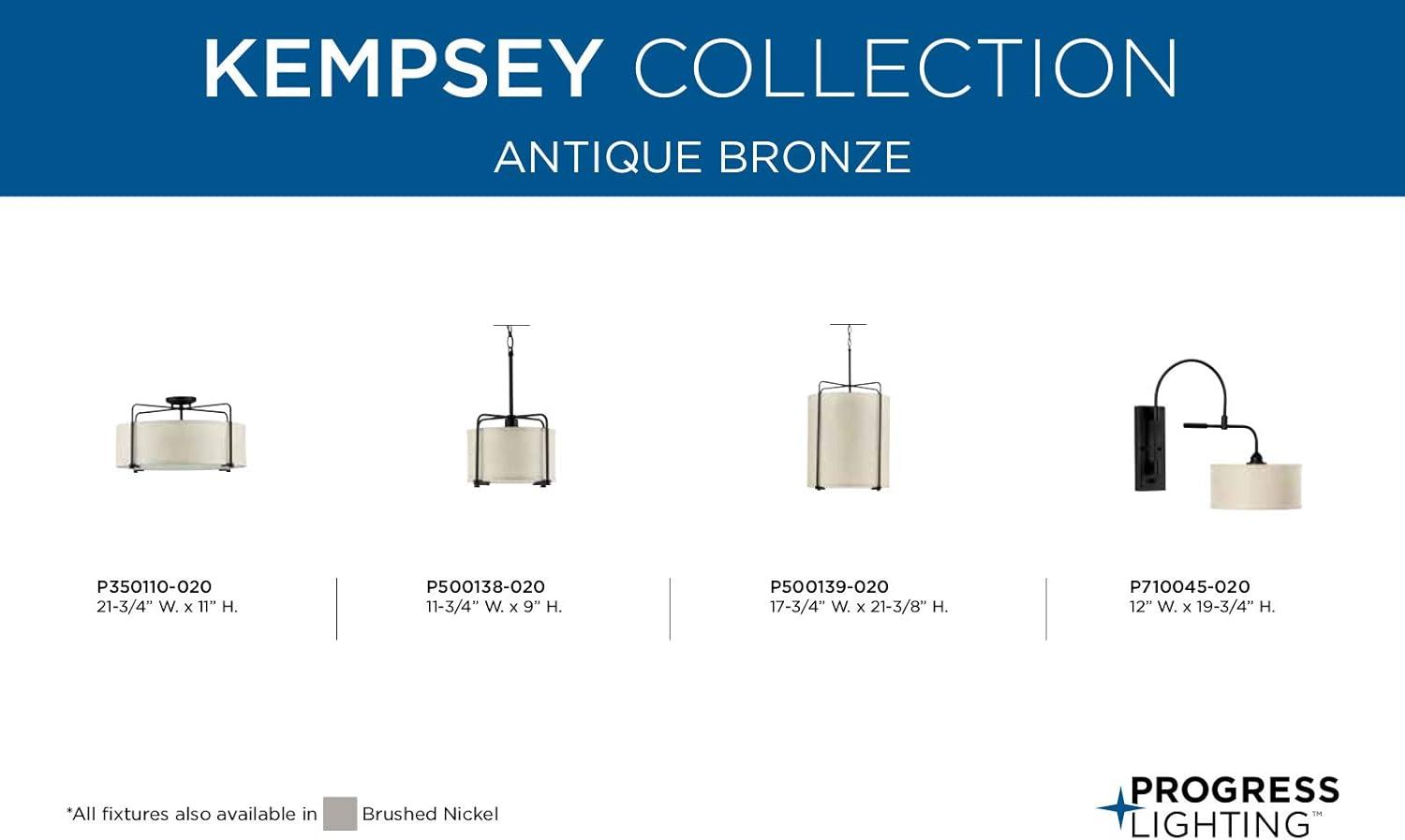 KEMPSEY COLLECTION
ANTIQUE BRONZE

P350110-020
21-3/4" W. x 11" H.

P500138-020
11-3/4" W. x 9" H.

P500139-020
17-3/4" W. x 21-3/8" H.

P710045-020
12" W. x 19-3/4" H.

*All fixtures also available in Brushed Nickel

PROGRESS LIGHTING™